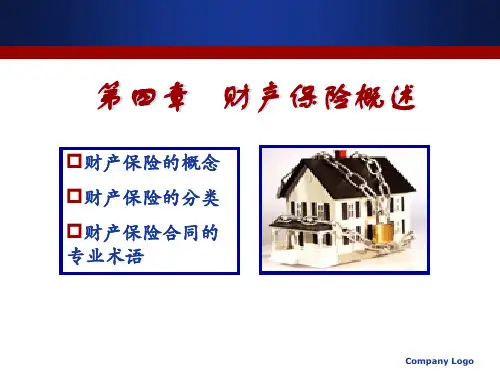 第四章　财产保险概述

□财产保险的概念

□财产保险的分类

□财产保险合同的专业术语

Company Logo